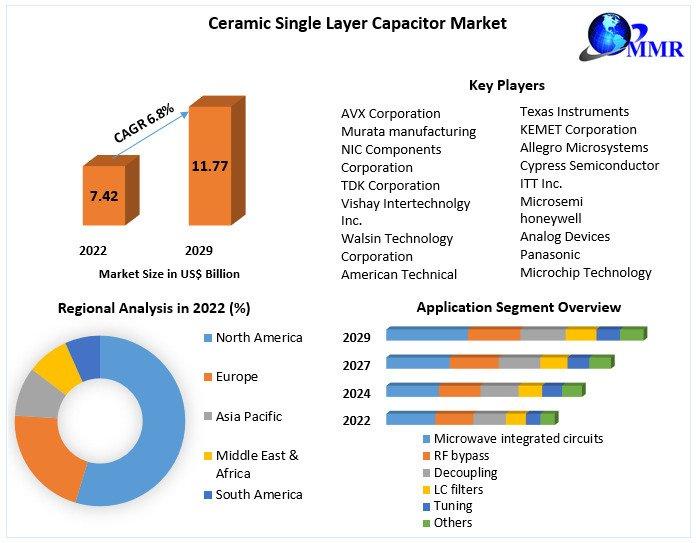 Ceramic Single Layer Capacitor Market

MMR

CAGR 6.8%

7.42

11.77

2022

2029

Market Size in US$ Billion

Key Players

AVX Corporation
Murata manufacturing
NIC Components Corporation
TDK Corporation
Vishay Intertechnolgy Inc.
Walsin Technology Corporation
American Technical

Texas Instruments
KEMET Corporation
Allegro Microsystems
Cypress Semiconductor
ITT Inc.
Microsemi
honeywell
Analog Devices
Panasonic
Microchip Technology

Regional Analysis in 2022 (%)

North America
Europe
Asia Pacific
Middle East & Africa
South America

Application Segment Overview

2029
2027
2024
2022

Microwave integrated circuits
RF bypass
Decoupling
LC filters
Tuning
Others